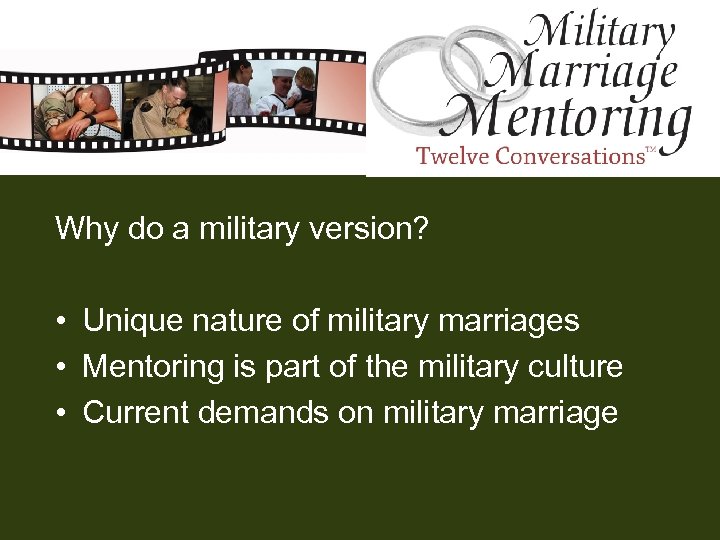 Military Marriage Mentoring
Twelve Conversations™

Why do a military version?

• Unique nature of military marriages
• Mentoring is part of the military culture
• Current demands on military marriage